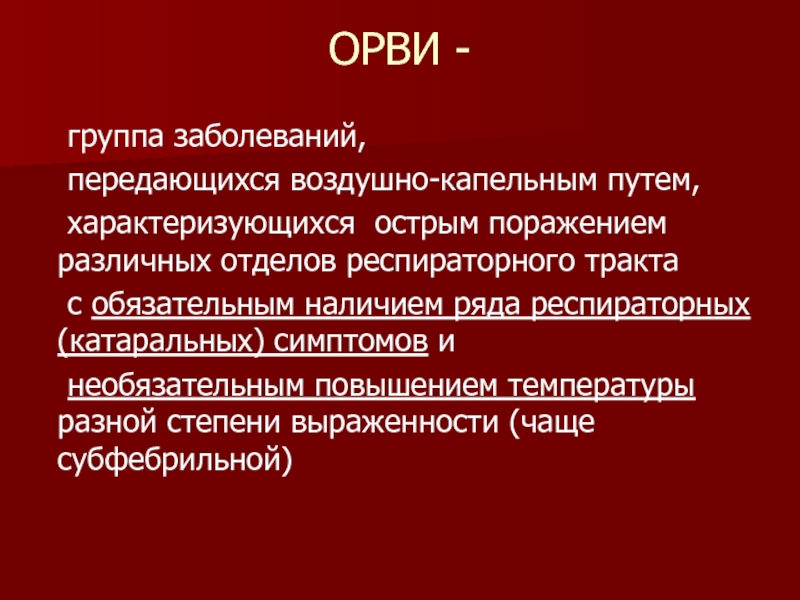 ОРВИ -

группа заболеваний,

передающихся воздушно-капельным путем,

характеризующихся острым поражением различных отделов респираторного тракта

с обязательным наличием ряда респираторных (катаральных) симптомов и

необязательным повышением температуры разной степени выраженности (чаще субфебрильной)